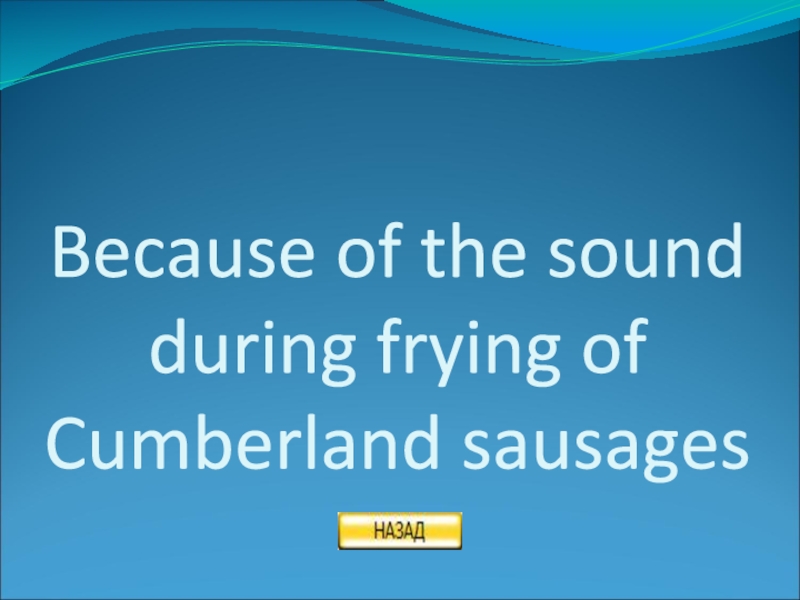 Because of the sound during frying of Cumberland sausages

НАЗАД